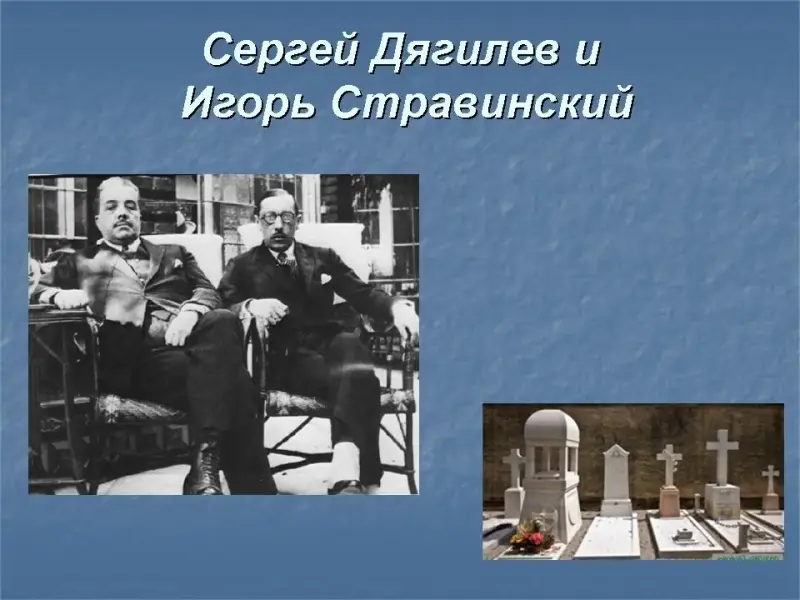 Сергей Дягилев и
Игорь Стравинский